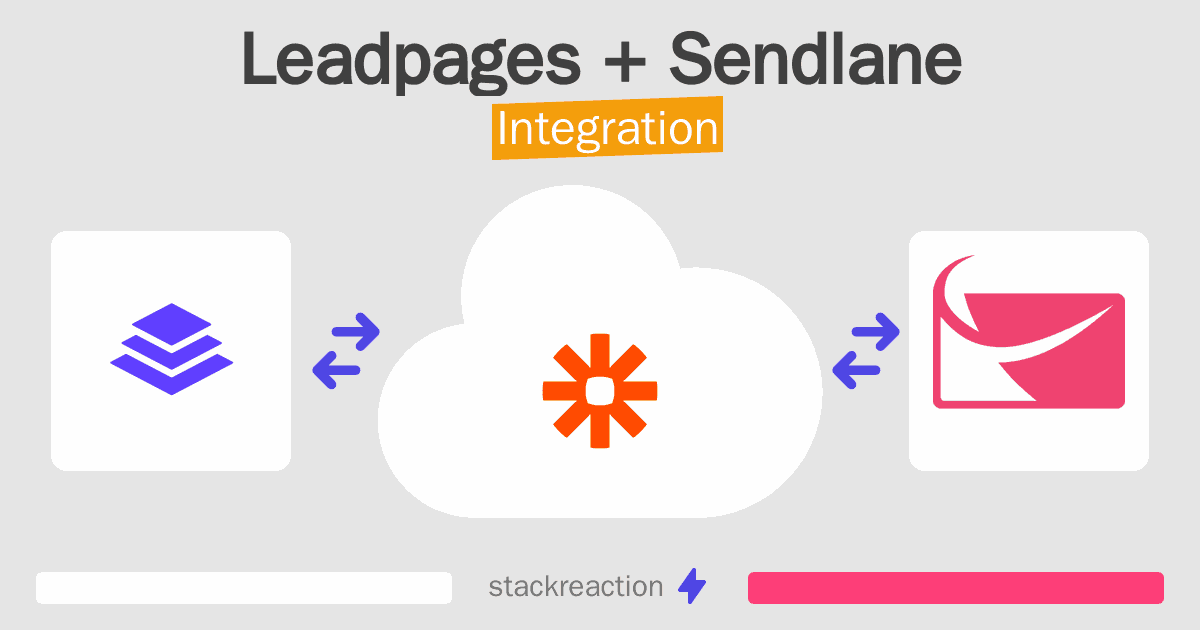 Leadpages + Sendlane
Integration

stackreaction